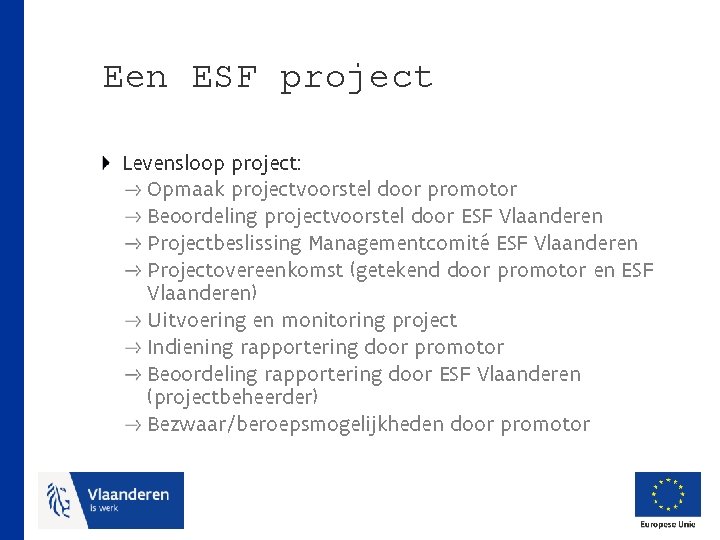 Een ESF project

Levensloop project:

→ Opmaak projectvoorstel door promotor
→ Beoordeling projectvoorstel door ESF Vlaanderen
→ Projectbeslissing Managementcomité ESF Vlaanderen
→ Projectovereenkomst (getekend door promotor en ESF Vlaanderen)
→ Uitvoering en monitoring project
→ Indiening rapportering door promotor
→ Beoordeling rapportering door ESF Vlaanderen (projectbeheerder)
→ Bezwaar/beroepsmogelijkheden door promotor

Vlaanderen
is werk

Europese Unie